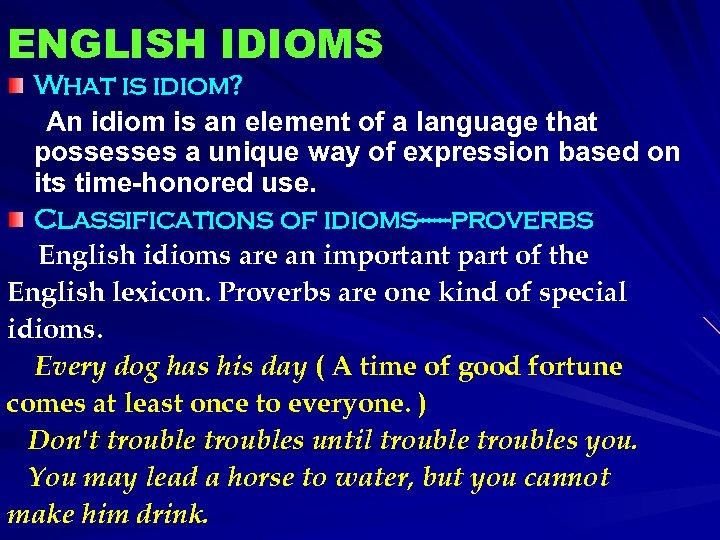 ENGLISH IDIOMS

WHAT IS IDIOM?

An idiom is an element of a language that possesses a unique way of expression based on its time-honored use.

CLASSIFICATIONS OF IDIOMS-----PROVERBS

English idioms are an important part of the English lexicon. Proverbs are one kind of special idioms.

Every dog has his day ( A time of good fortune comes at least once to everyone. )

Don't trouble troubles until trouble troubles you.

You may lead a horse to water, but you cannot make him drink.